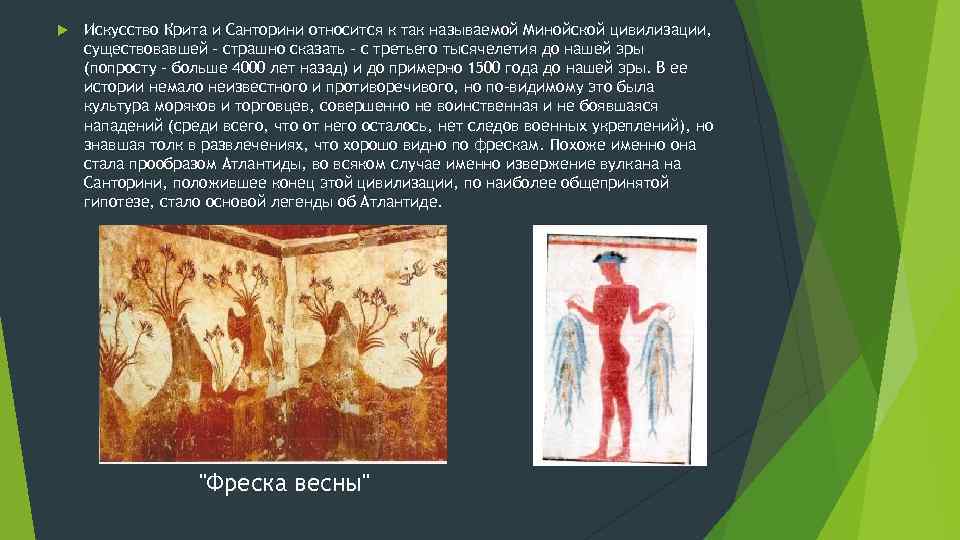 Искусство Крита и Санторини относится к так называемой Минойской цивилизации, существовавшей - страшно сказать - с третьего тысячелетия до нашей эры (попросту - больше 4000 лет назад) и до примерно 1500 года до нашей эры. В ее истории немало неизвестного и противоречивого, но по-видимому это была культура моряков и торговцев, совершенно не воинственная и не боявшаяся нападений (среди всего, что от него осталось, нет следов военных укреплений), но знавшая толк в развлечениях, что хорошо видно по фрескам. Похоже именно она стала прообразом Атлантиды, во всяком случае именно извержение вулкана на Санторини, положившее конец этой цивилизации, по наиболее общепринятой гипотезе, стало основой легенды об Атлантиде.

"Фреска весны"